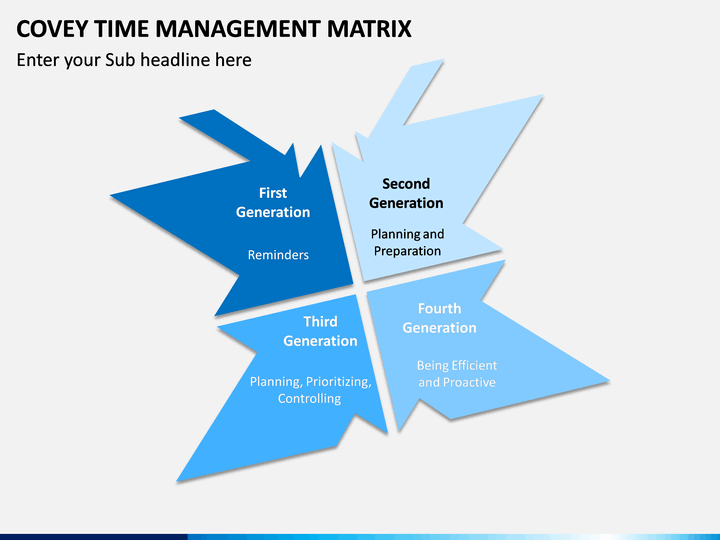 COVEY TIME MANAGEMENT MATRIX

Enter your Sub headline here

First Generation

Reminders

Second Generation

Planning and Preparation

Third Generation

Planning, Prioritizing, Controlling

Fourth Generation

Being Efficient and Proactive